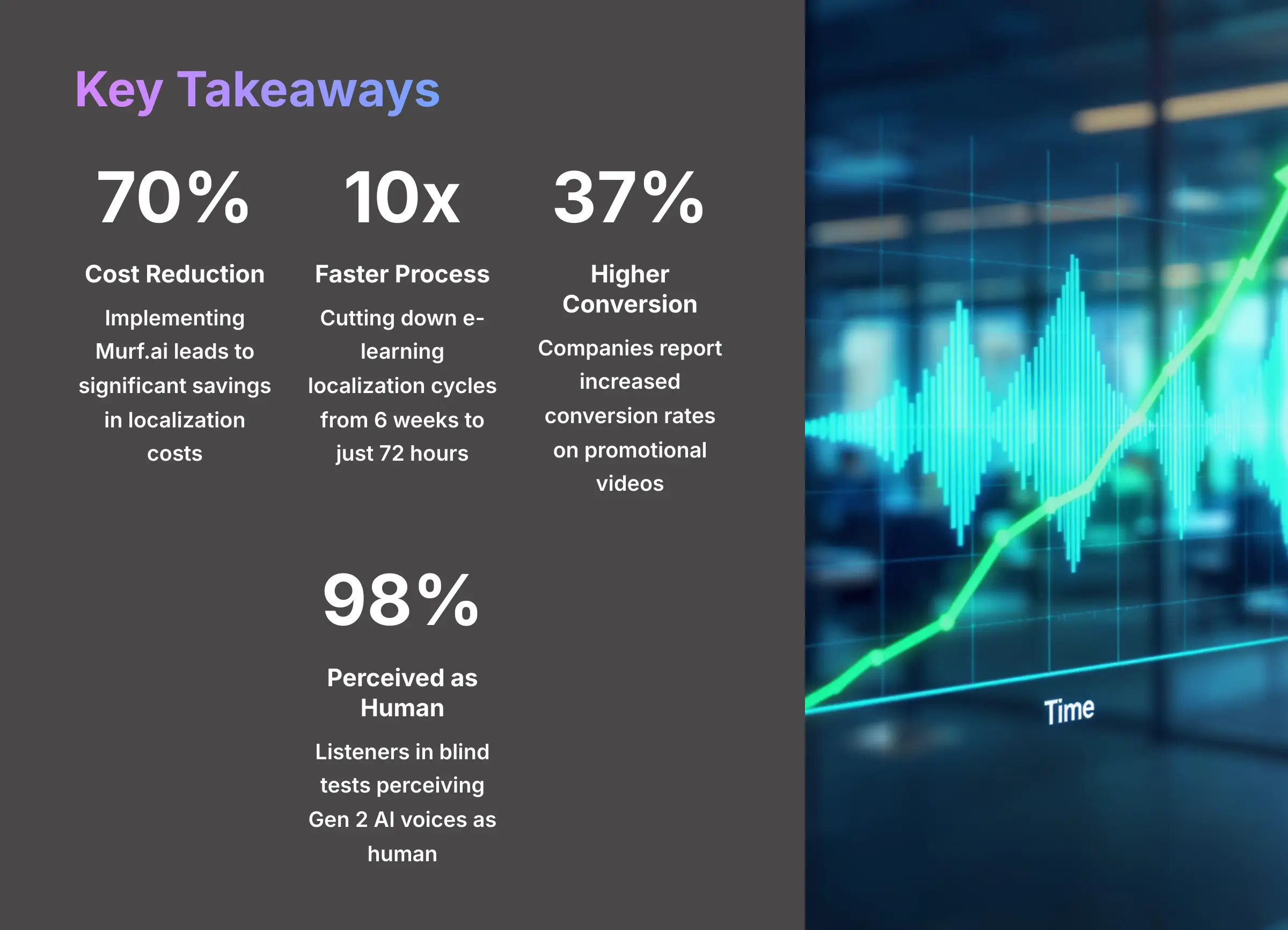 Key Takeaways

70%

Cost Reduction

Implementing Murf.ai leads to significant savings in localization costs

10x

Faster Process

Cutting down e-learning localization cycles from 6 weeks to just 72 hours

37%

Higher Conversion

Companies report increased conversion rates on promotional videos

98%

Perceived as Human

Listeners in blind tests perceiving Gen 2 AI voices as human

Time